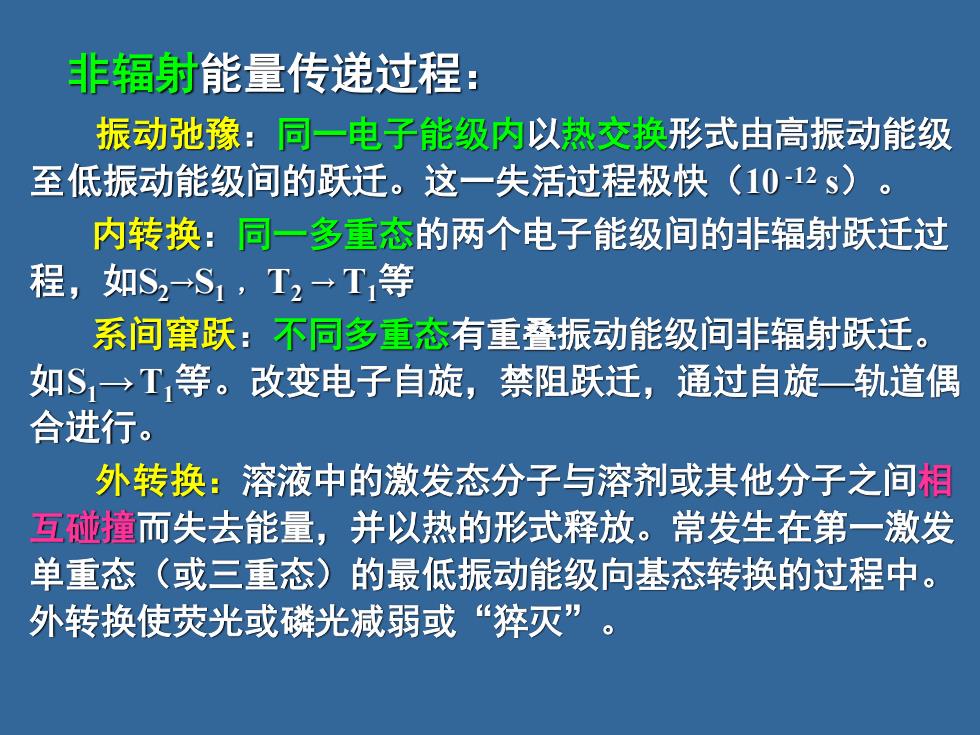 非辐射能量传递过程：

振动弛豫：同一电子能级内以热交换形式由高振动能级至低振动能级间的跃迁。这一失活过程极快（$10^{-12}$ s）。

内转换：同一多重态的两个电子能级间的非辐射跃迁过程，如$S_2 \rightarrow S_1$，$T_2 \rightarrow T_1$等

系间窜跃：不同多重态有重叠振动能级间非辐射跃迁。如$S_1 \rightarrow T_1$等。改变电子自旋，禁阻跃迁，通过自旋—轨道偶合进行。

外转换：溶液中的激发态分子与溶剂或其他分子之间相互碰撞而失去能量，并以热的形式释放。常发生在第一激发单重态（或三重态）的最低振动能级向基态转换的过程中。外转换使荧光或磷光减弱或“猝灭”。